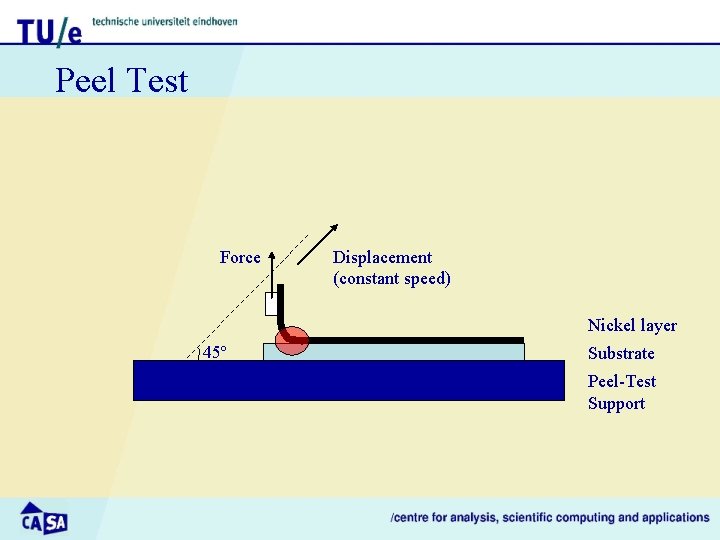 TU/e technische universiteit eindhoven

Peel Test

Force

Displacement
(constant speed)

45°

Nickel layer

Substrate

Peel-Test
Support

CASA

/centre for analysis, scientific computing and applications